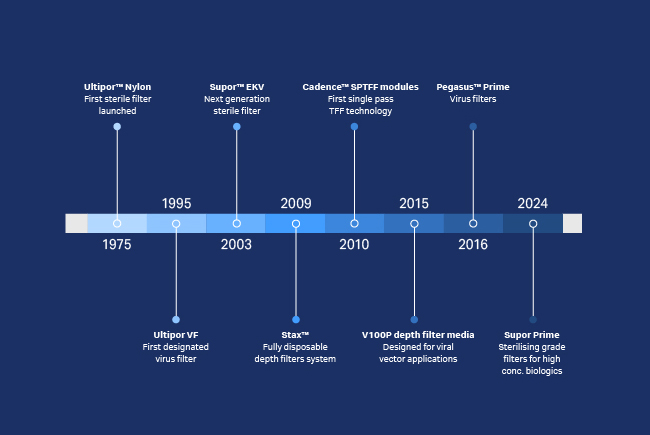 Ultipor™ Nylon
First sterile filter launched

Supor™ EKV
Next generation sterile filter

Cadence™ SPTFF modules
First single pass TFF technology

Pegasus™ Prime
Virus filters

1995

2009

2015

2024

1975

2003

2010

2016

Ultipor VF
First designated virus filter

Stax™
Fully disposable depth filters system

V100P depth filter media
Designed for viral vector applications

Supor Prime
Sterilising grade filters for high conc. biologics